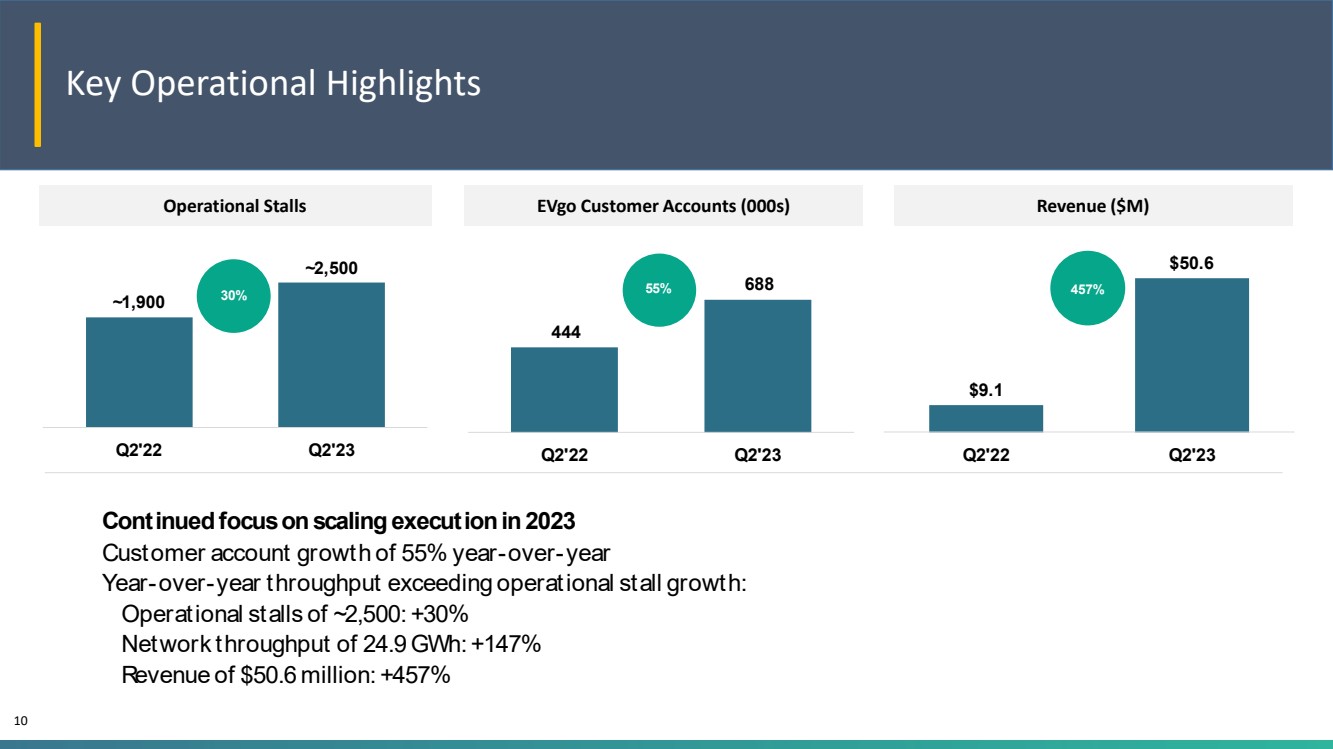 Key Operational Highlights

Operational Stalls

~1,900
30%
~2,500

Q2'22 Q2'23

EVgo Customer Accounts (000s)

444
55%
688

Q2'22 Q2'23

Revenue ($M)

$9.1
457%
$50.6

Q2'22 Q2'23

Continued focus on scaling execution in 2023
Customer account growth of 55% year-over-year
Year-over-year throughput exceeding operational stall growth:
Operational stalls of ~2,500: +30%
Network throughput of 24.9 GWh: +147%
Revenue of $50.6 million: +457%

10